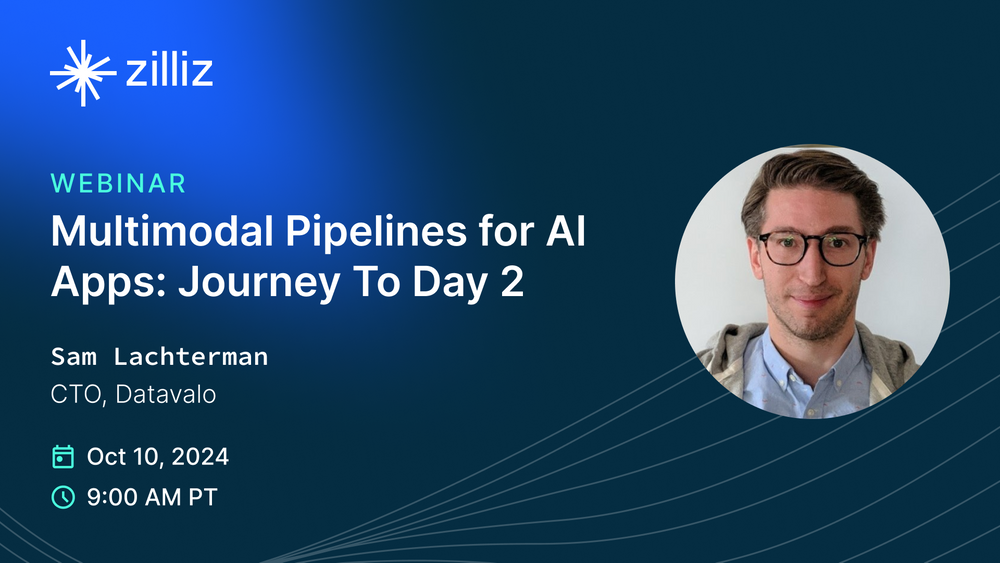 zilliz

WEBINAR

Multimodal Pipelines for AI Apps: Journey To Day 2

Sam Lachterman

CTO, Datavalo

Oct 10, 2024

9:00 AM PT